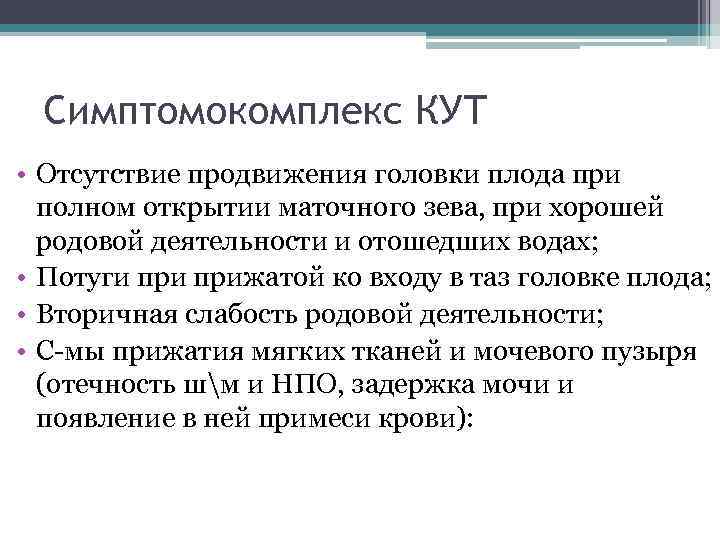 Симптомокомплекс КУТ

• Отсутствие продвижения головки плода при полном открытии маточного зева, при хорошей родовой деятельности и отошедших водах;
• Потуги при прижатой ко входу в таз головке плода;
• Вторичная слабость родовой деятельности;
• С-мы прижатия мягких тканей и мочевого пузыря (отечность ш\м и НПО, задержка мочи и появление в ней примеси крови):